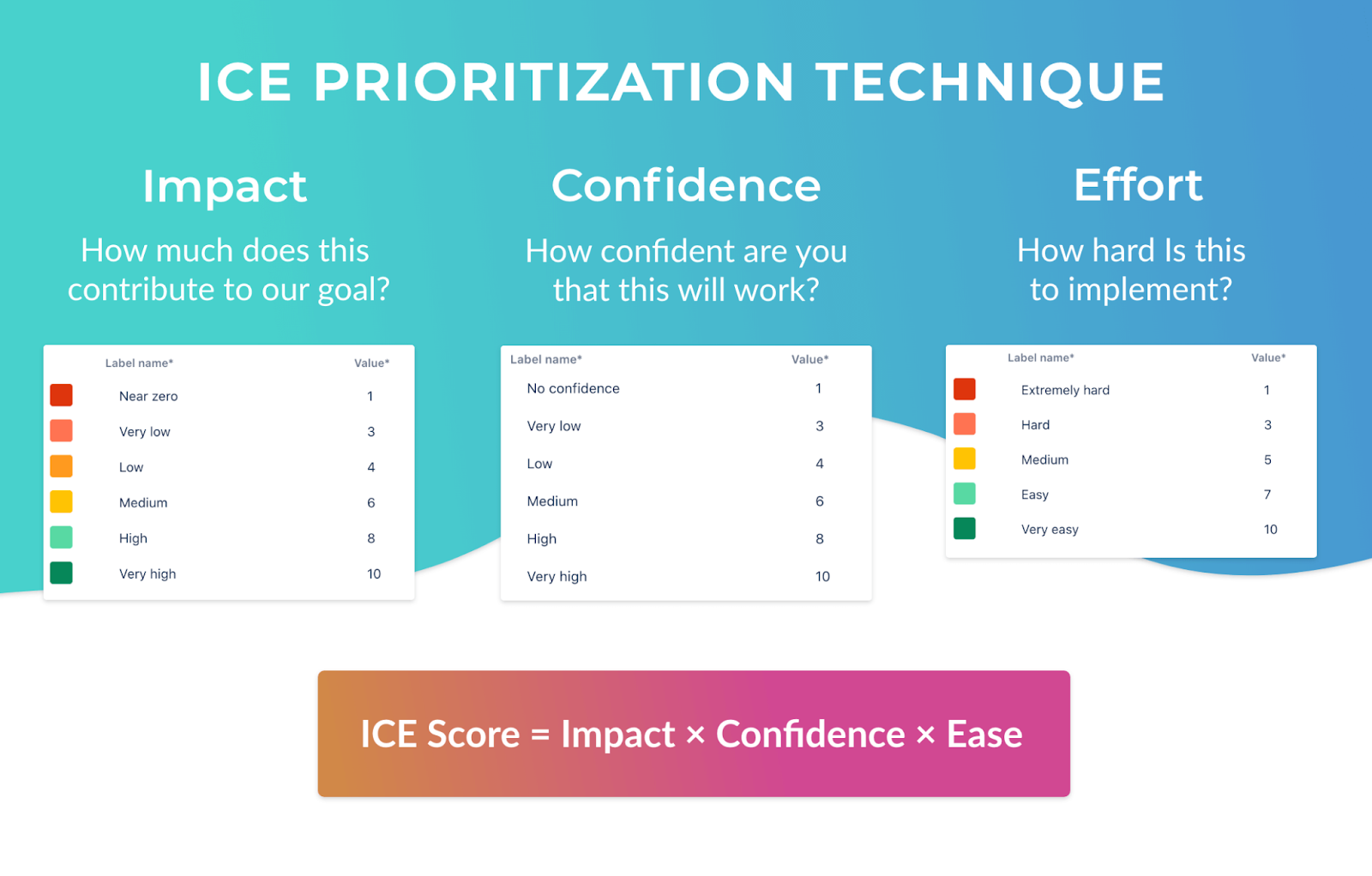 ICE PRIORITIZATION TECHNIQUE

Impact

How much does this contribute to our goal?

| Label name* | Value* |
|---|---|
| Near zero | 1 |
| Very low | 3 |
| Low | 4 |
| Medium | 6 |
| High | 8 |
| Very high | 10 |

Confidence

How confident are you that this will work?

| Label name* | Value* |
|---|---|
| No confidence | 1 |
| Very low | 3 |
| Low | 4 |
| Medium | 6 |
| High | 8 |
| Very high | 10 |

Effort

How hard Is this to implement?

| Label name* | Value* |
|---|---|
| Extremely hard | 1 |
| Hard | 3 |
| Medium | 5 |
| Easy | 7 |
| Very easy | 10 |

ICE Score = Impact × Confidence × Ease